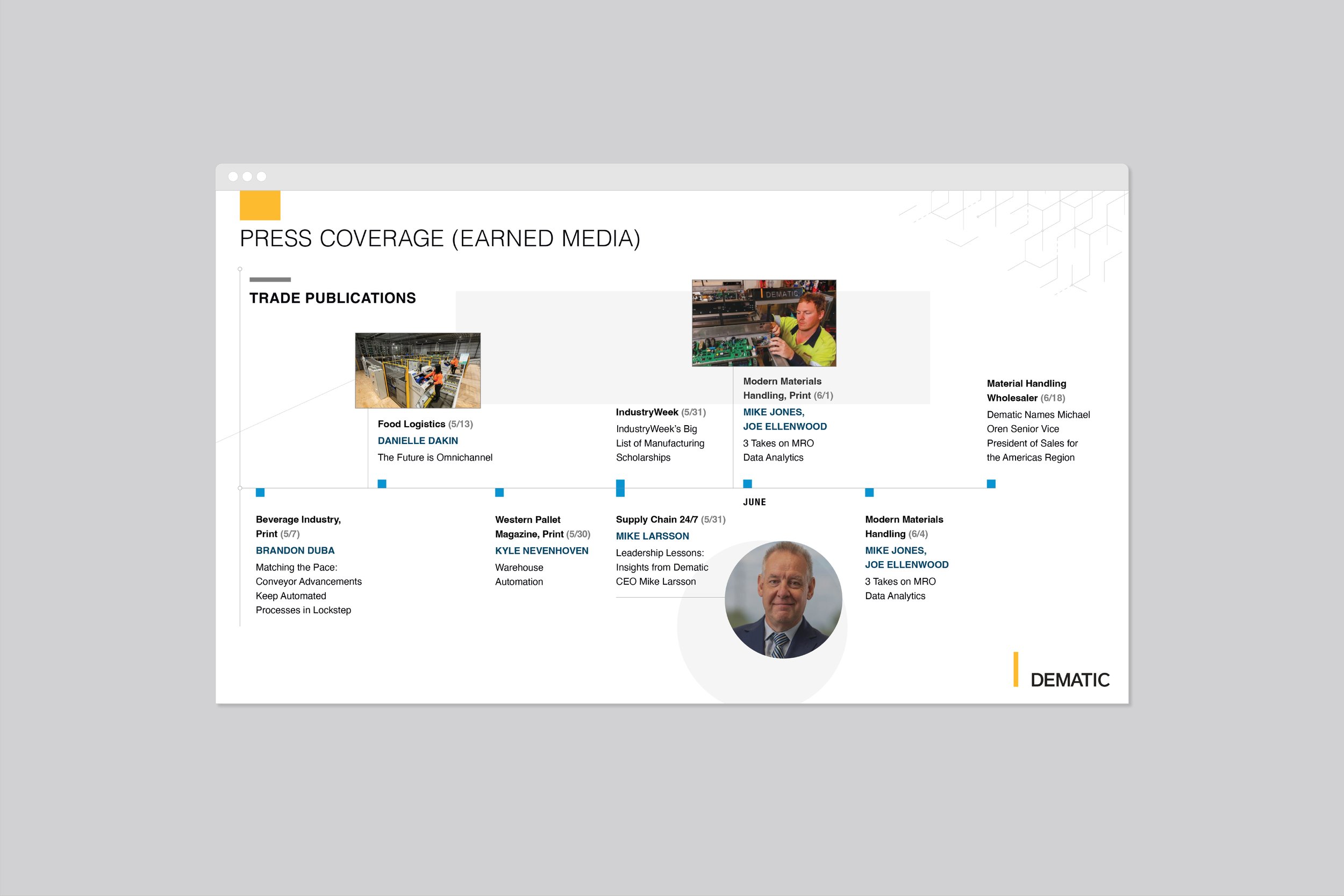 PRESS COVERAGE (EARNED MEDIA)

TRADE PUBLICATIONS

DEMATIC

Food Logistics (5/13)
DANIELLE DAKIN
The Future is Omnichannel

IndustryWeek (5/31)
IndustryWeek's Big List of Manufacturing Scholarships

Modern Materials Handling, Print (6/1)
MIKE JONES, JOE ELLENWOOD
3 Takes on MRO Data Analytics

Material Handling Wholesaler (6/18)
Dematic Names Michael Oren Senior Vice President of Sales for the Americas Region

JUNE

Beverage Industry, Print (5/7)
BRANDON DUBA
Matching the Pace: Conveyor Advancements Keep Automated Processes in Lockstep

Western Pallet Magazine, Print (5/30)
KYLE NEVENHOVEN
Warehouse Automation

Supply Chain 24/7 (5/31)
MIKE LARSSON
Leadership Lessons: Insights from Dematic CEO Mike Larsson

Modern Materials Handling (6/4)
MIKE JONES, JOE ELLENWOOD
3 Takes on MRO Data Analytics

DEMATIC